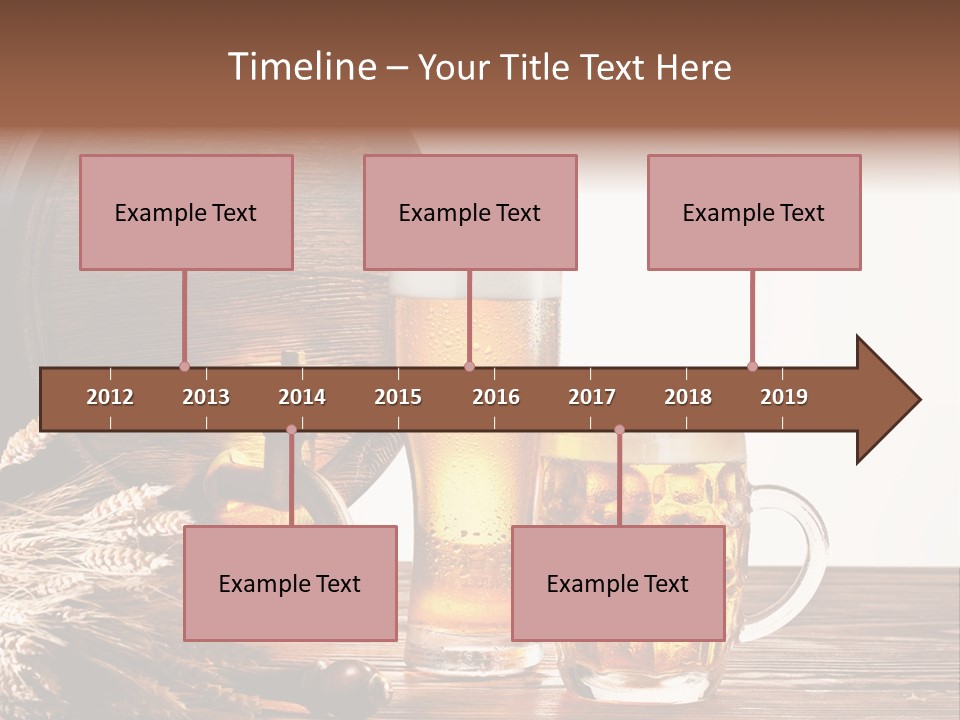 Timeline – Your Title Text Here

Example Text

Example Text

Example Text

2012 2013 2014 2015 2016 2017 2018 2019

Example Text

Example Text